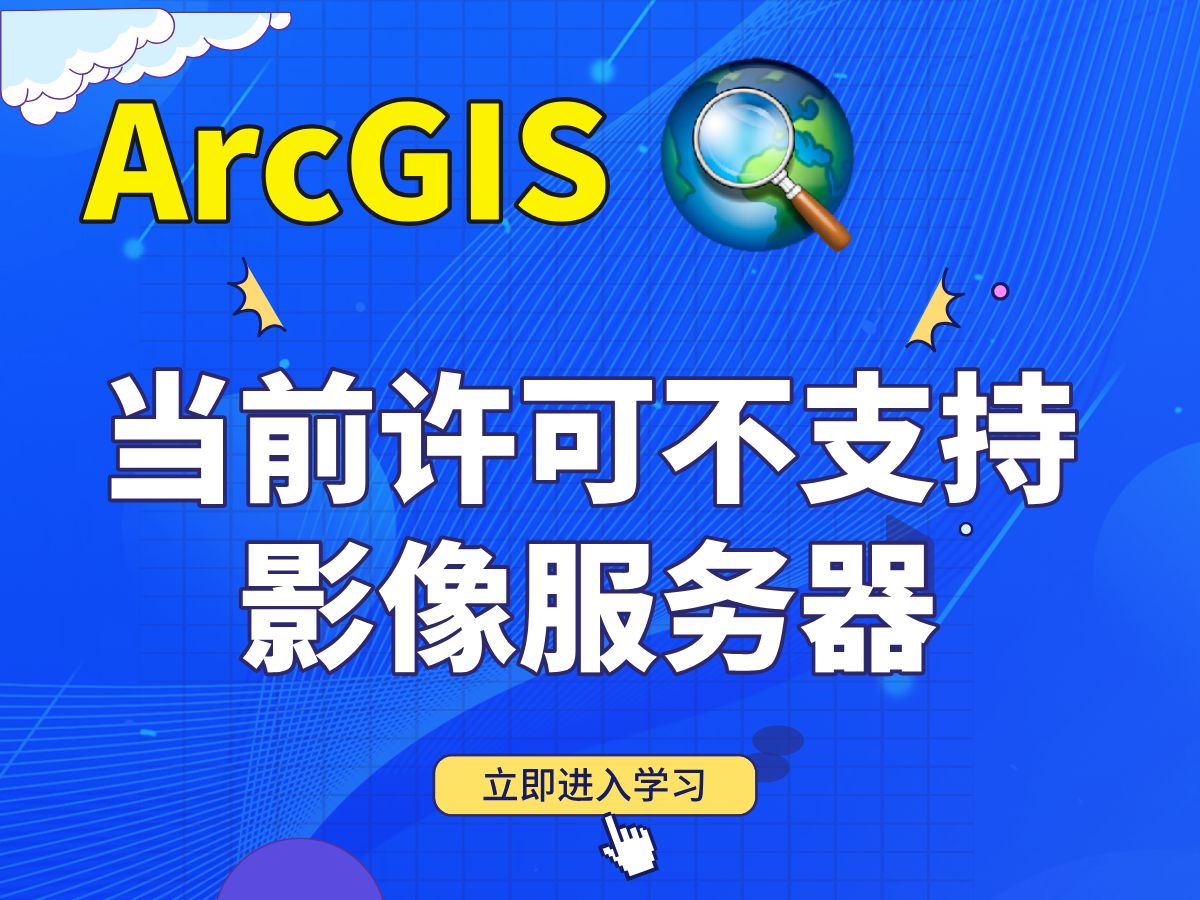 ArcGIS

当前许可不支持
影像服务器

立即进入学习